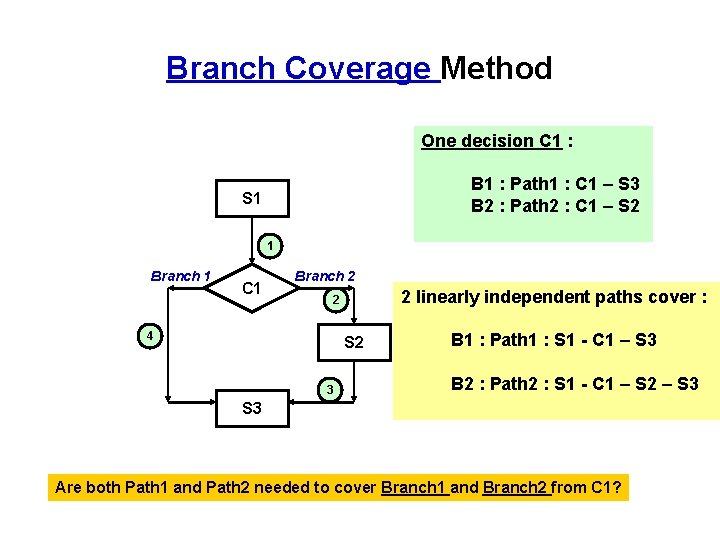 Branch Coverage Method

One decision C1 :

B1 : Path1 : C1 – S3
B2 : Path2 : C1 – S2

S1
1
Branch 1
C1
Branch 2
2
4
S2
3
S3

2 linearly independent paths cover :

B1 : Path1 : S1 - C1 – S3

B2 : Path2 : S1 - C1 – S2 – S3

Are both Path1 and Path2 needed to cover Branch1 and Branch2 from C1?